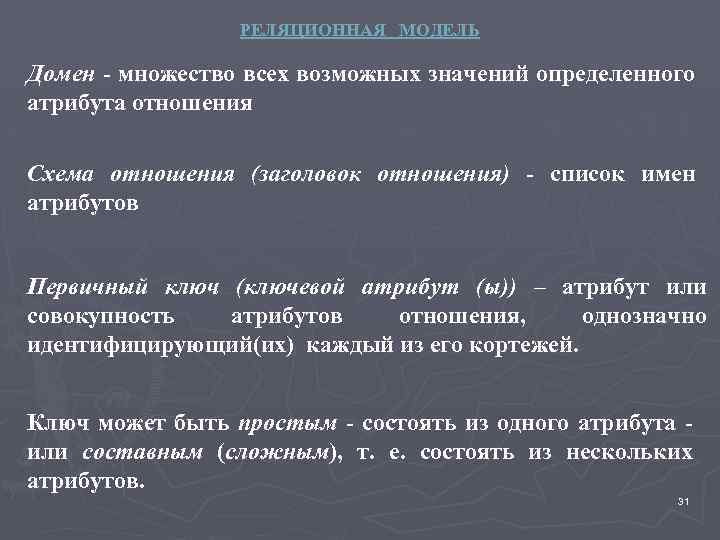 РЕЛЯЦИОННАЯ МОДЕЛЬ

Домен - множество всех возможных значений определенного атрибута отношения

Схема отношения (заголовок отношения) - список имен атрибутов

Первичный ключ (ключевой атрибут (ы)) – атрибут или совокупность атрибутов отношения, однозначно идентифицирующий(их) каждый из его кортежей.

Ключ может быть простым - состоять из одного атрибута - или составным (сложным), т. е. состоять из нескольких атрибутов.

91